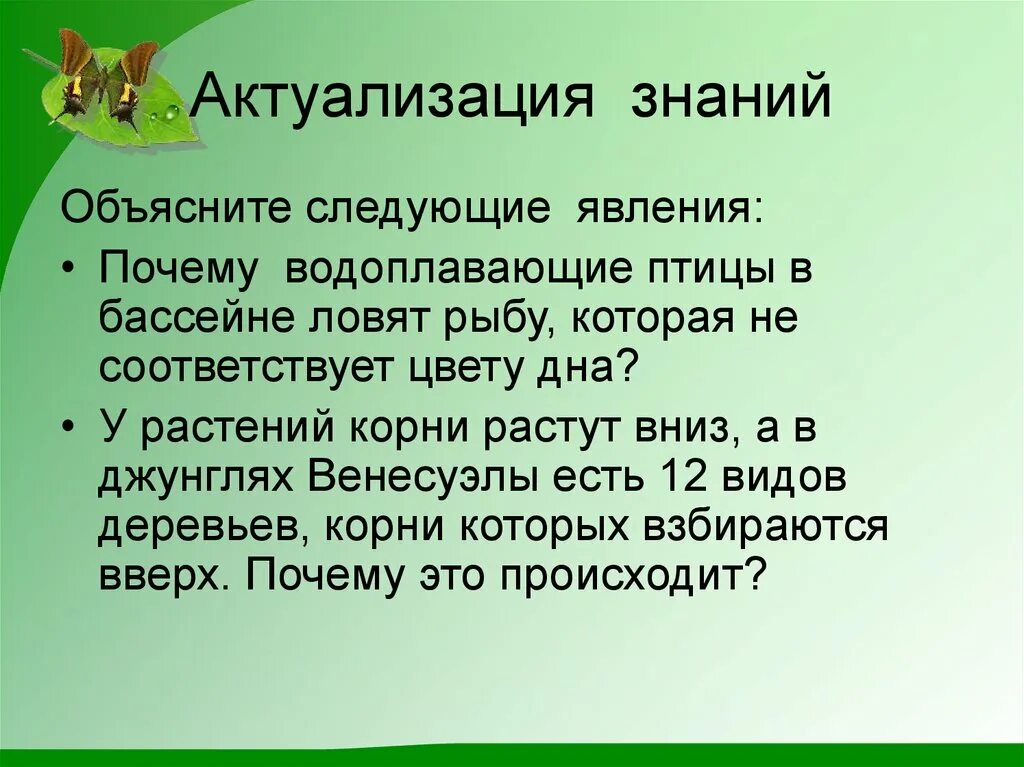 Актуализация знаний

Объясните следующие явления:

• Почему водоплавающие птицы в бассейне ловят рыбу, которая не соответствует цвету дна?

• У растений корни растут вниз, а в джунглях Венесуэлы есть 12 видов деревьев, корни которых взбираются вверх. Почему это происходит?